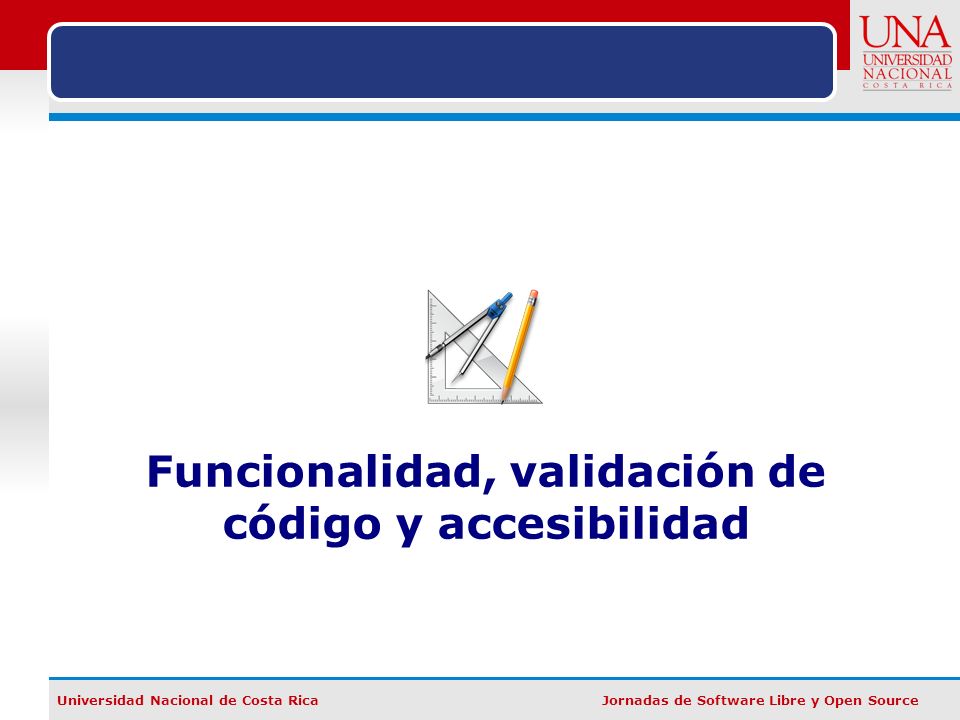 UNA
UNIVERSIDAD
NACIONAL
COSTA RICA

Funcionalidad, validación de código y accesibilidad

Universidad Nacional de Costa Rica

Jornadas de Software Libre y Open Source